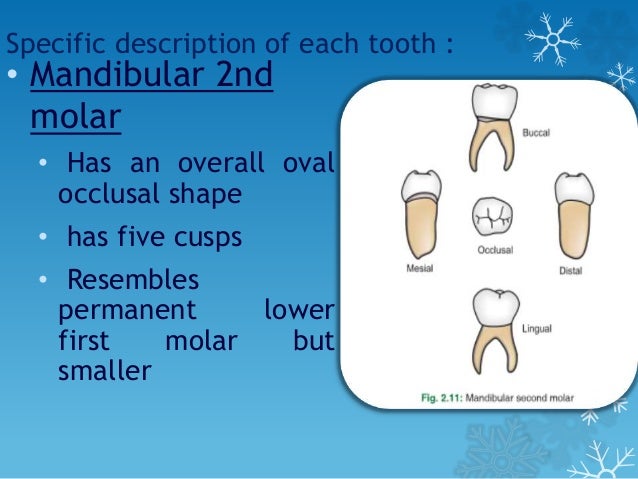 Specific description of each tooth :

• Mandibular 2nd molar

• Has an overall oval occlusal shape

• has five cusps

• Resembles permanent lower first molar but smaller

Buccal

Mesial

Occlusal

Distal

Lingual

Fig. 2.11: Mandibular second molar